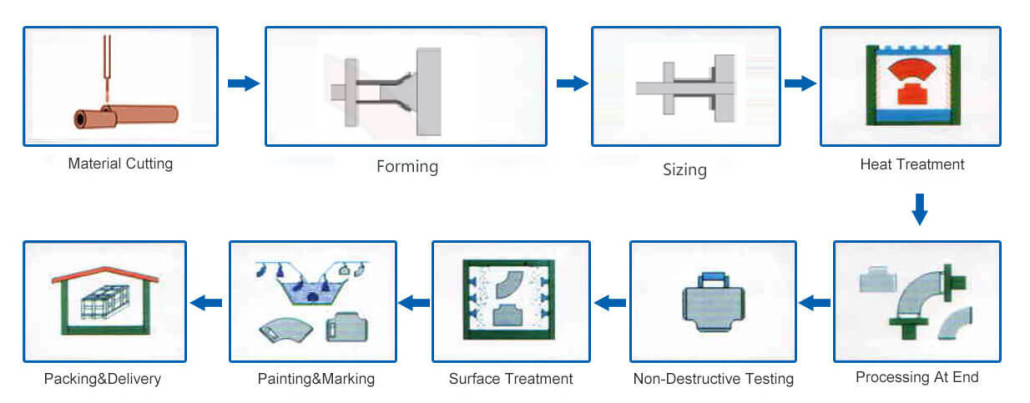 Material Cutting

Forming

Sizing

Heat Treatment

Processing At End

Non-Destructive Testing

Surface Treatment

Painting&Marking

Packing&Delivery